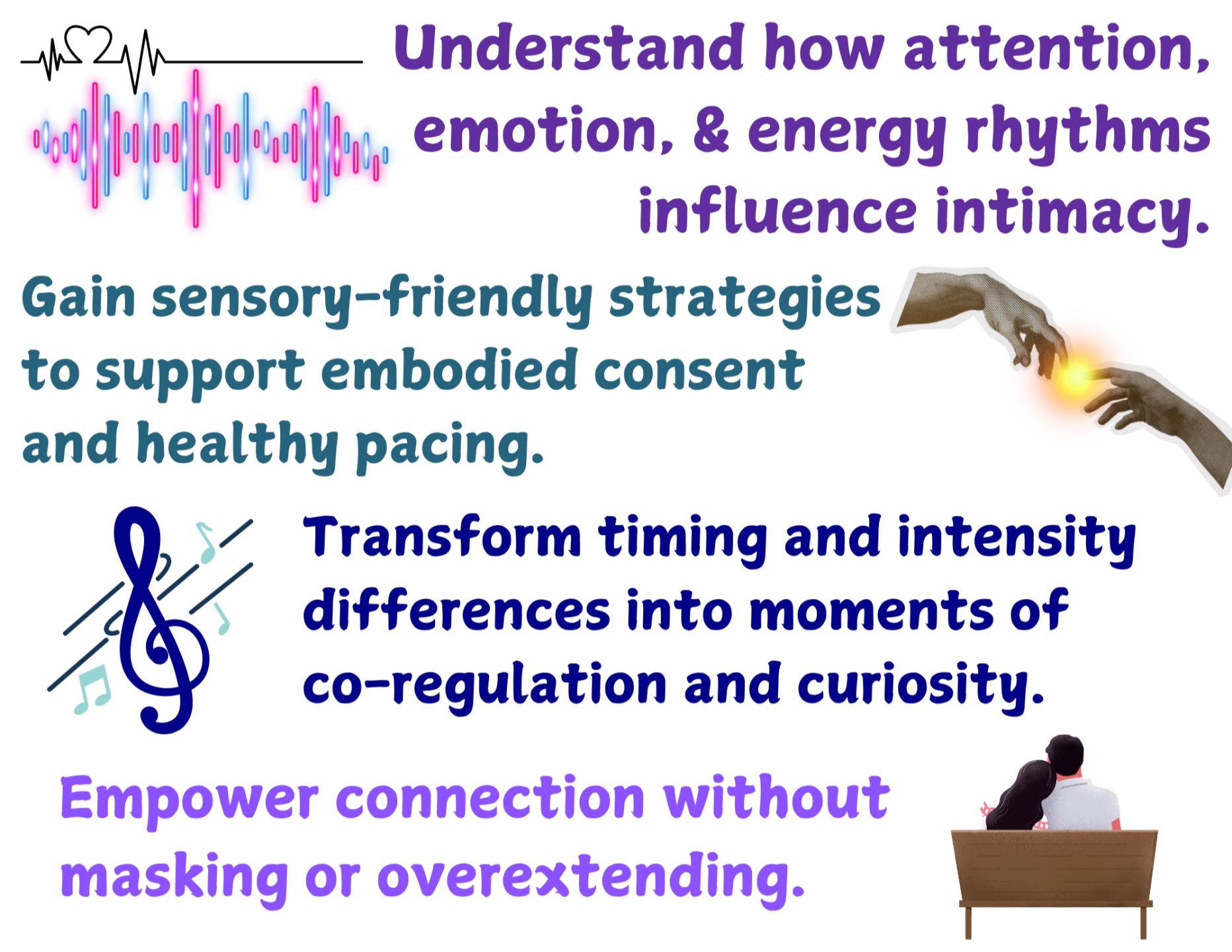 Understand how attention, emotion, & energy rhythms influence intimacy.

Gain sensory-friendly strategies to support embodied consent and healthy pacing.

Transform timing and intensity differences into moments of co-regulation and curiosity.

Empower connection without masking or overextending.